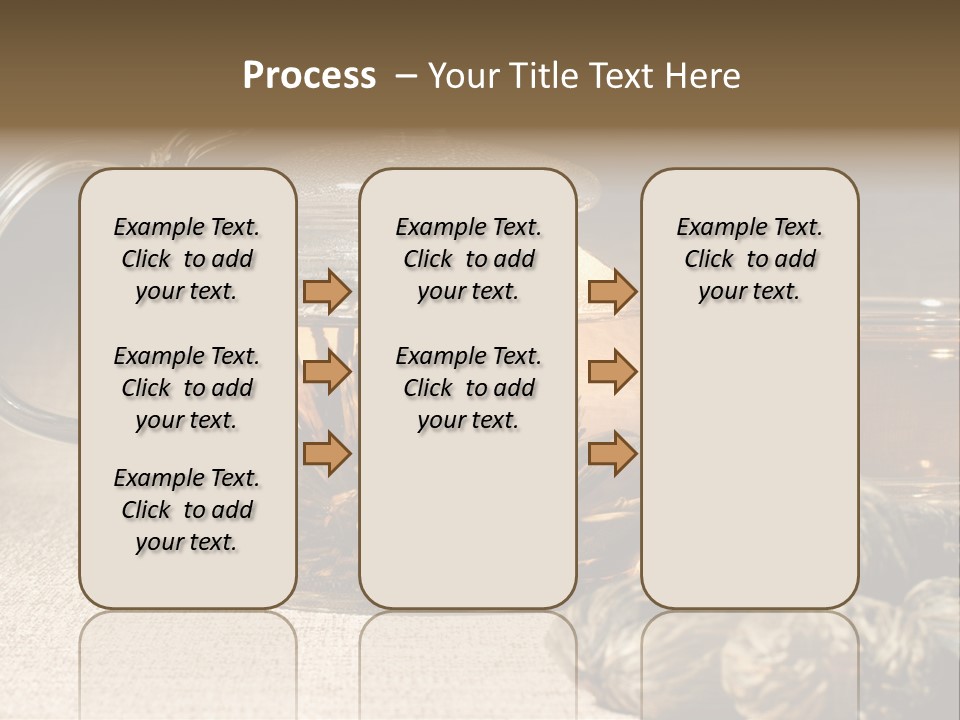 Process – Your Title Text Here

Example Text. Click to add your text.

Example Text. Click to add your text.

Example Text. Click to add your text.

Example Text. Click to add your text.

Example Text. Click to add your text.

Example Text. Click to add your text.